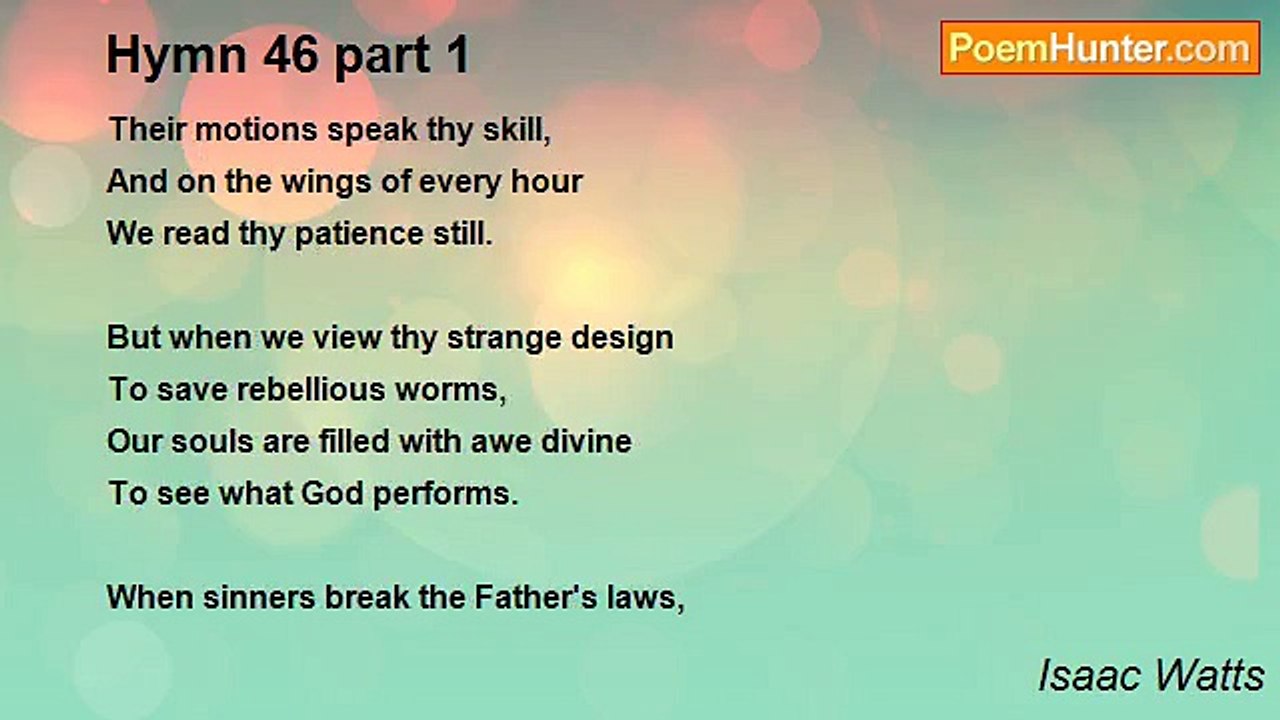 Hymn 46 part 1

PoemHunter.com

Their motions speak thy skill,
And on the wings of every hour
We read thy patience still.

But when we view thy strange design
To save rebellious worms,
Our souls are filled with awe divine
To see what God performs.

When sinners break the Father's laws,

Isaac Watts